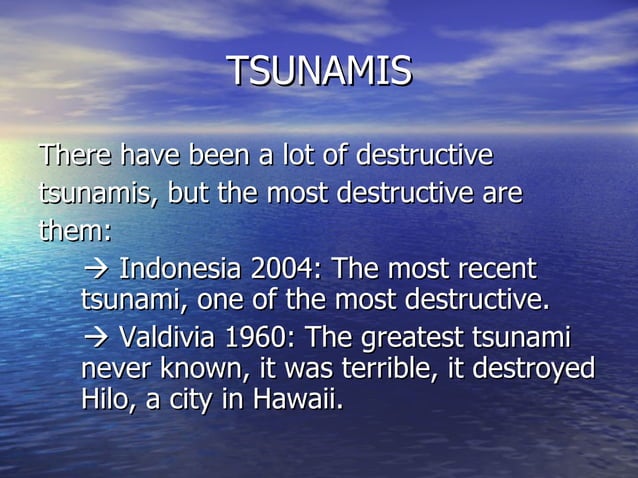 TSUNAMIS

There have been a lot of destructive tsunamis, but the most destructive are them:

→ Indonesia 2004: The most recent tsunami, one of the most destructive.

→ Valdivia 1960: The greatest tsunami never known, it was terrible, it destroyed Hilo, a city in Hawaii.